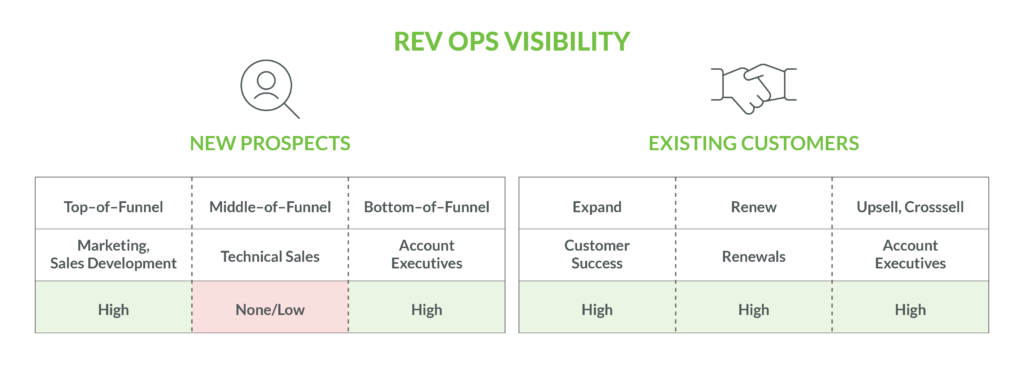 REV OPS VISIBILITY

NEW PROSPECTS

| Top–of–Funnel | Middle–of–Funnel | Bottom–of–Funnel |
|---|---|---|
| Marketing, Sales Development | Technical Sales | Account Executives |
| High | None/Low | High |

EXISTING CUSTOMERS

| Expand | Renew | Upsell, Crosssell |
|---|---|---|
| Customer Success | Renewals | Account Executives |
| High | High | High |